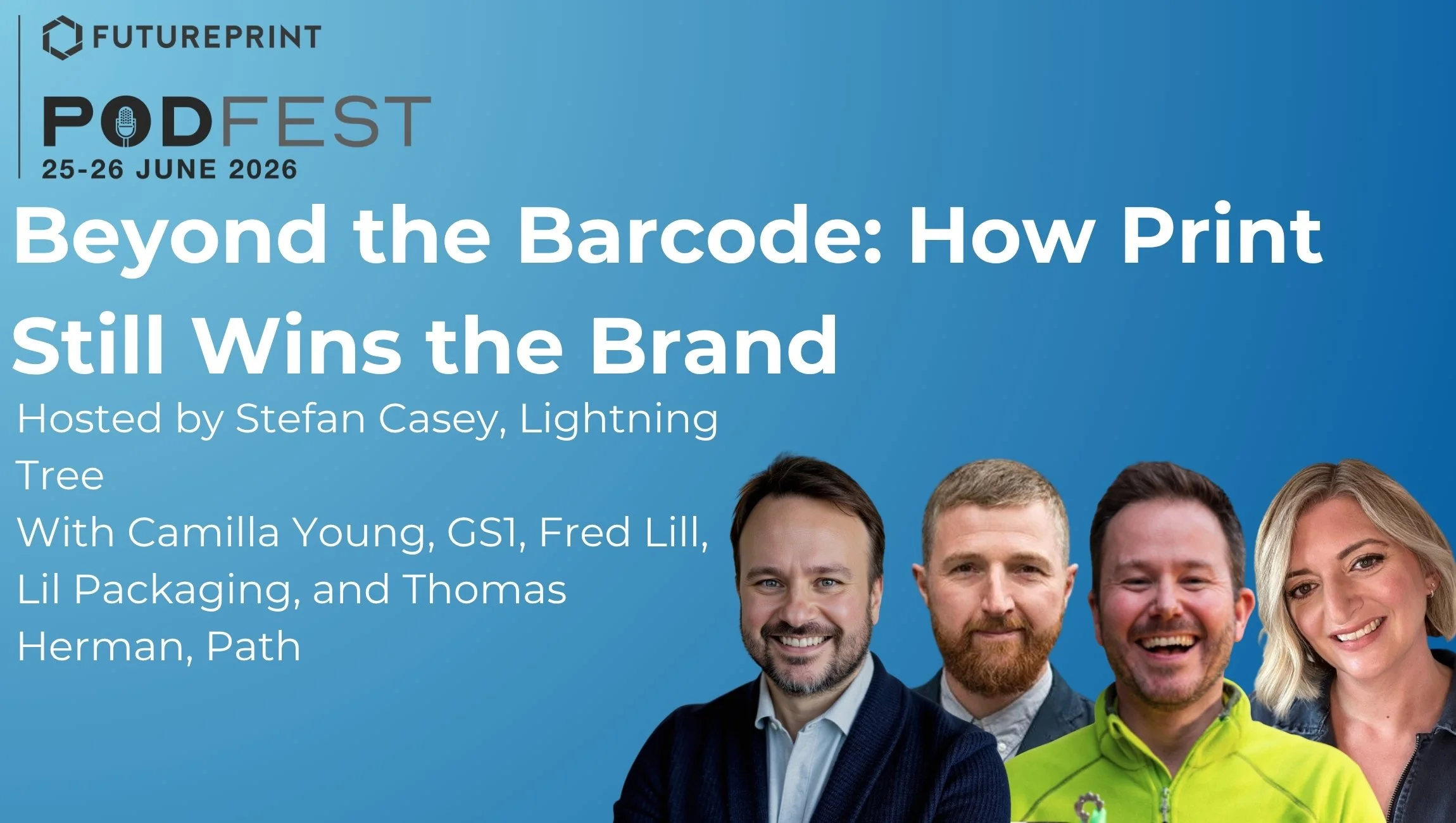 FUTUREPRINT

PODFEST
25-26 JUNE 2026

Beyond the Barcode: How Print Still Wins the Brand

Hosted by Stefan Casey, Lightning Tree
With Camilla Young, GS1, Fred Lill, Lil Packaging, and Thomas Herman, Path